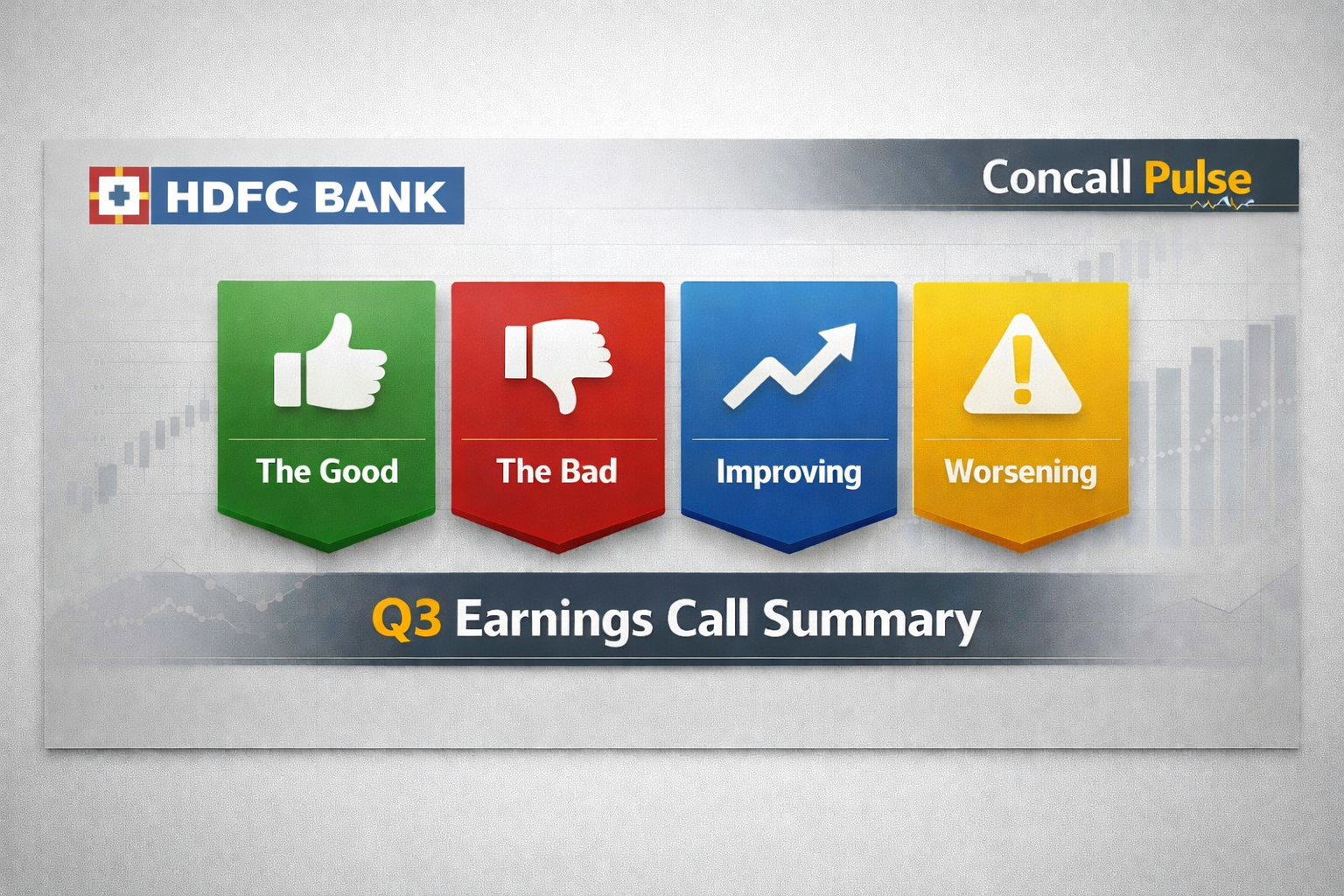 HDFC BANK

Concall Pulse

The Good

The Bad

Improving

Worsening

Q3 Earnings Call Summary